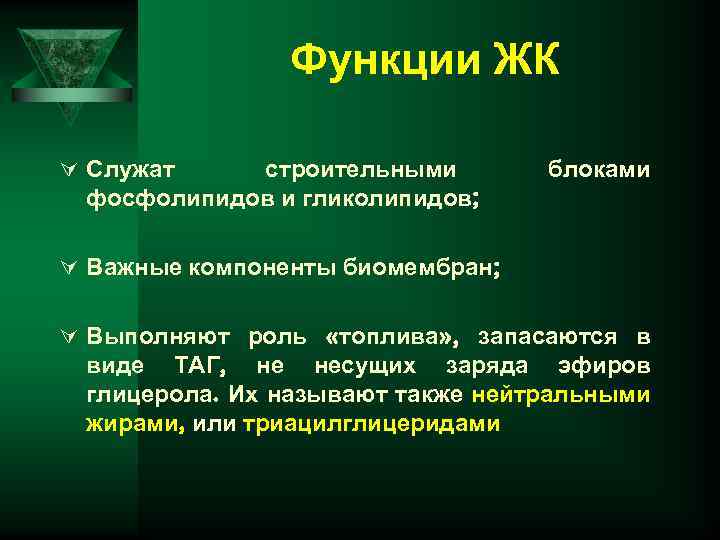 Функции ЖК

Служат строительными блоками фосфолипидов и гликолипидов;

Важные компоненты биомембран;

Выполняют роль «топлива», запасаются в виде ТАГ, не несущих заряда эфиров глицерола. Их называют также нейтральными жирами, или триацилглицеридами